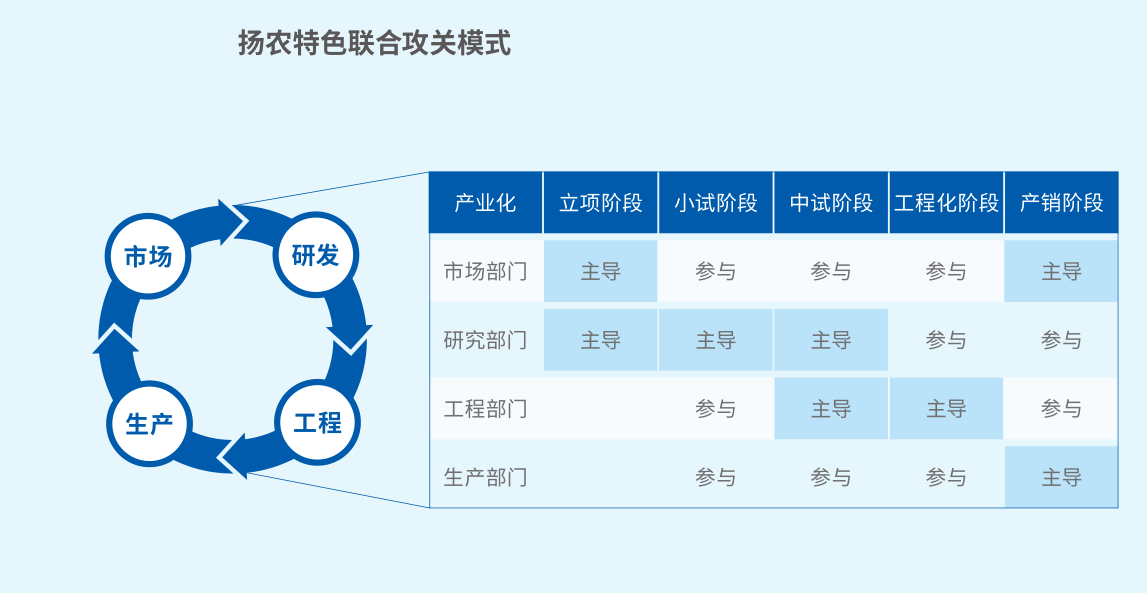 扬农特色联合攻关模式

市场
研发
工程
生产

| 产业化 | 立项阶段 | 小试阶段 | 中试阶段 | 工程化阶段 | 产销阶段 |
|---|---|---|---|---|---|
| 市场部门 | 主导 | 参与 | 参与 | 参与 | 主导 |
| 研究部门 | 主导 | 主导 | 主导 | 参与 | 参与 |
| 工程部门 |  | 参与 | 主导 | 主导 | 参与 |
| 生产部门 |  | 参与 | 参与 | 参与 | 主导 |